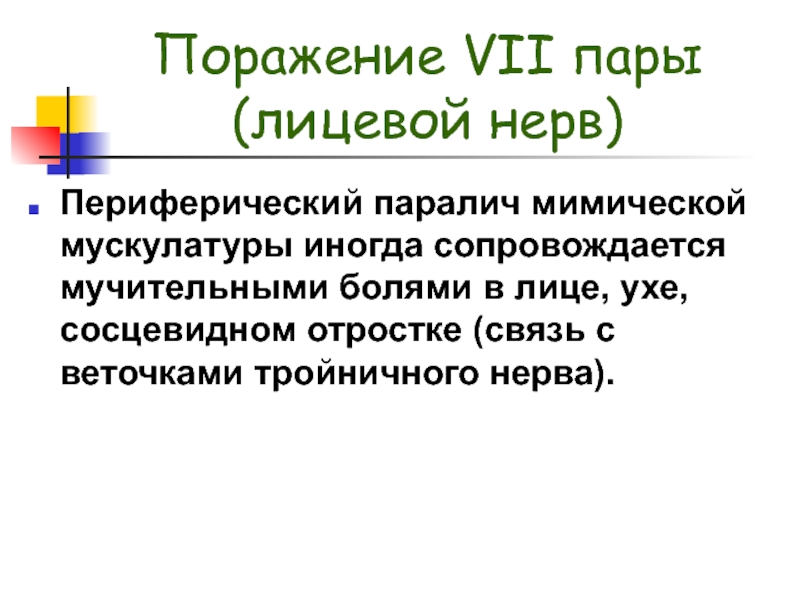 Поражение VII пары (лицевой нерв)

Периферический паралич мимической мускулатуры иногда сопровождается мучительными болями в лице, ухе, сосцевидном отростке (связь с веточками тройничного нерва).